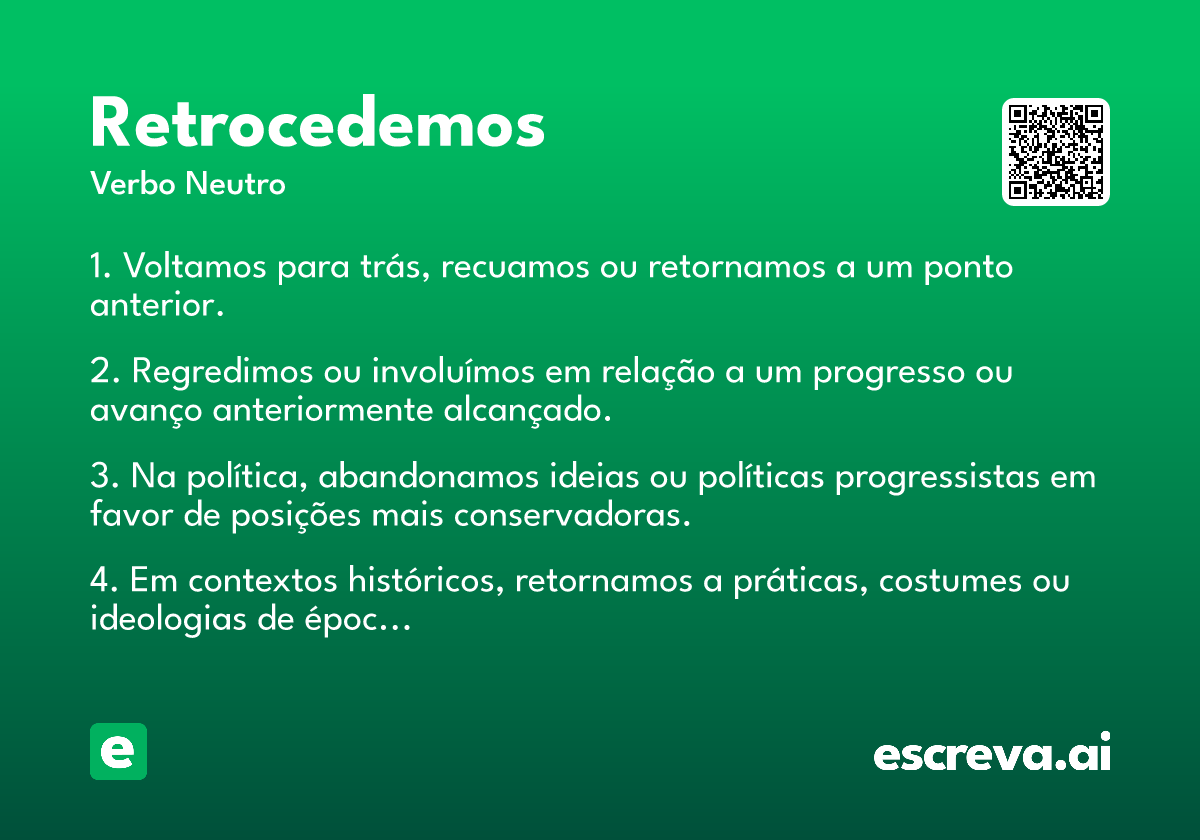 Retrocedemos

Verbo Neutro

1. Voltamos para trás, recuamos ou retornamos a um ponto anterior.

2. Regredimos ou involuímos em relação a um progresso ou avanço anteriormente alcançado.

3. Na política, abandonamos ideias ou políticas progressistas em favor de posições mais conservadoras.

4. Em contextos históricos, retornamos a práticas, costumes ou ideologias de époc...

e

escreva.ai